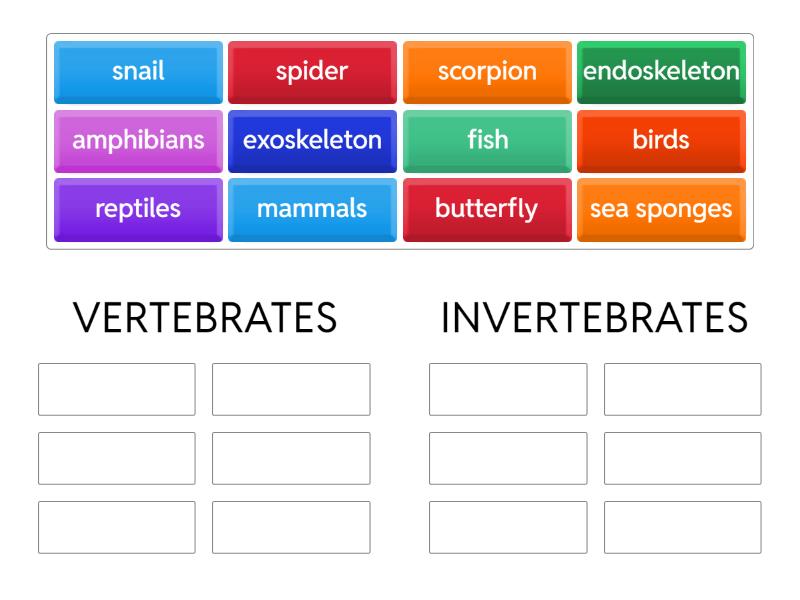 snail spider scorpion endoskeleton
amphibians exoskeleton fish birds
reptiles mammals butterfly sea sponges

VERTEBRATES INVERTEBRATES